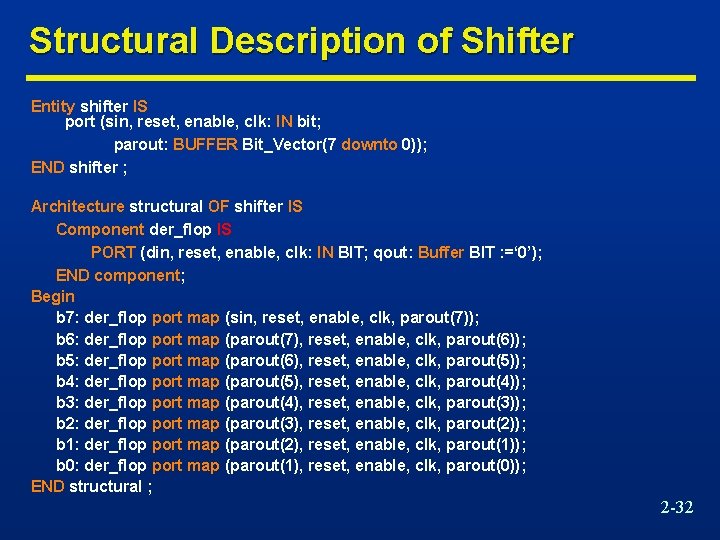 Structural Description of Shifter

Entity shifter IS
port (sin, reset, enable, clk: IN bit;
parout: BUFFER Bit_Vector(7 downto 0));
END shifter ;

Architecture structural OF shifter IS
Component der_flop IS
PORT (din, reset, enable, clk: IN BIT; qout: Buffer BIT :=‘0’);
END component;
Begin
b7: der_flop port map (sin, reset, enable, clk, parout(7));
b6: der_flop port map (parout(7), reset, enable, clk, parout(6));
b5: der_flop port map (parout(6), reset, enable, clk, parout(5));
b4: der_flop port map (parout(5), reset, enable, clk, parout(4));
b3: der_flop port map (parout(4), reset, enable, clk, parout(3));
b2: der_flop port map (parout(3), reset, enable, clk, parout(2));
b1: der_flop port map (parout(2), reset, enable, clk, parout(1));
b0: der_flop port map (parout(1), reset, enable, clk, parout(0));
END structural ;

2-32